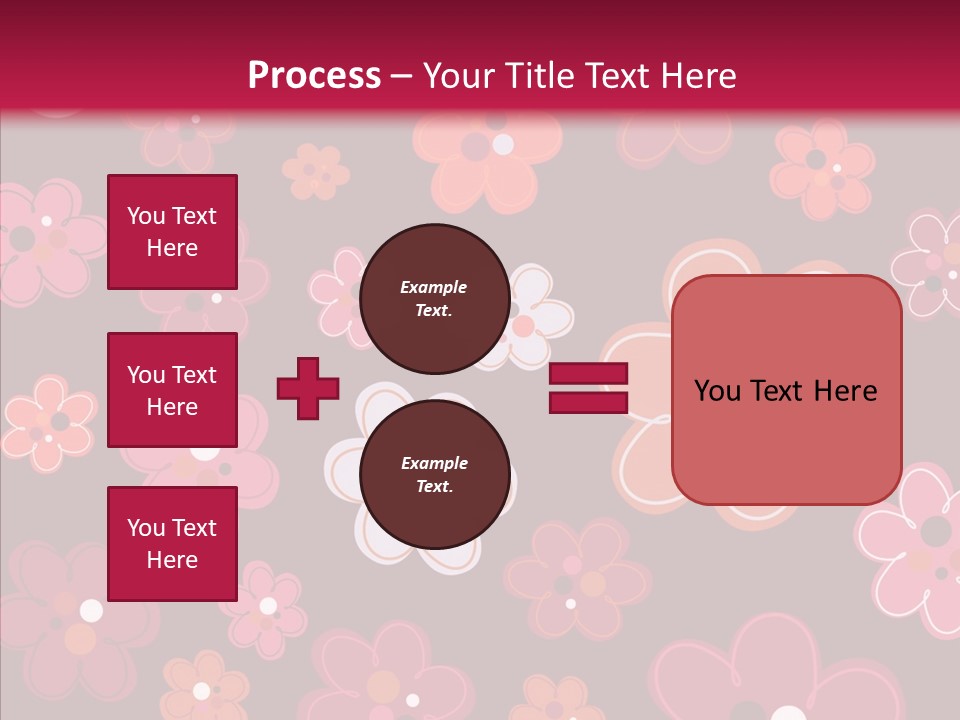 Process – Your Title Text Here

You Text Here

You Text Here

You Text Here

Example Text.

Example Text.

You Text Here